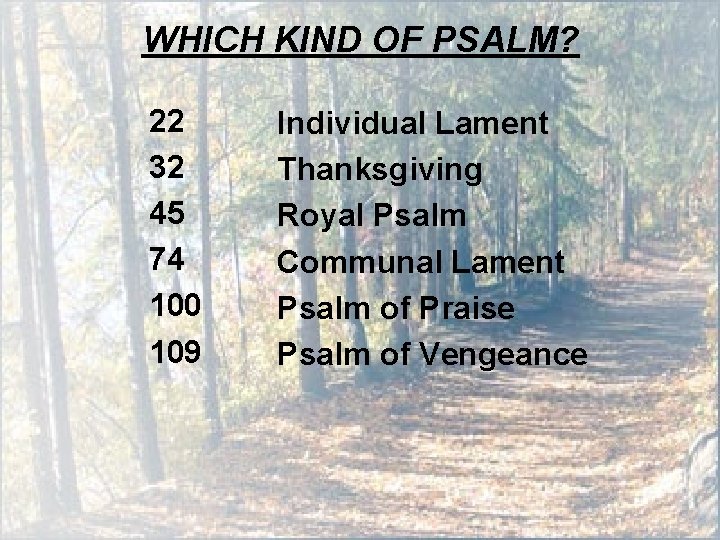 WHICH KIND OF PSALM?

22 Individual Lament
32 Thanksgiving
45 Royal Psalm
74 Communal Lament
100 Psalm of Praise
109 Psalm of Vengeance